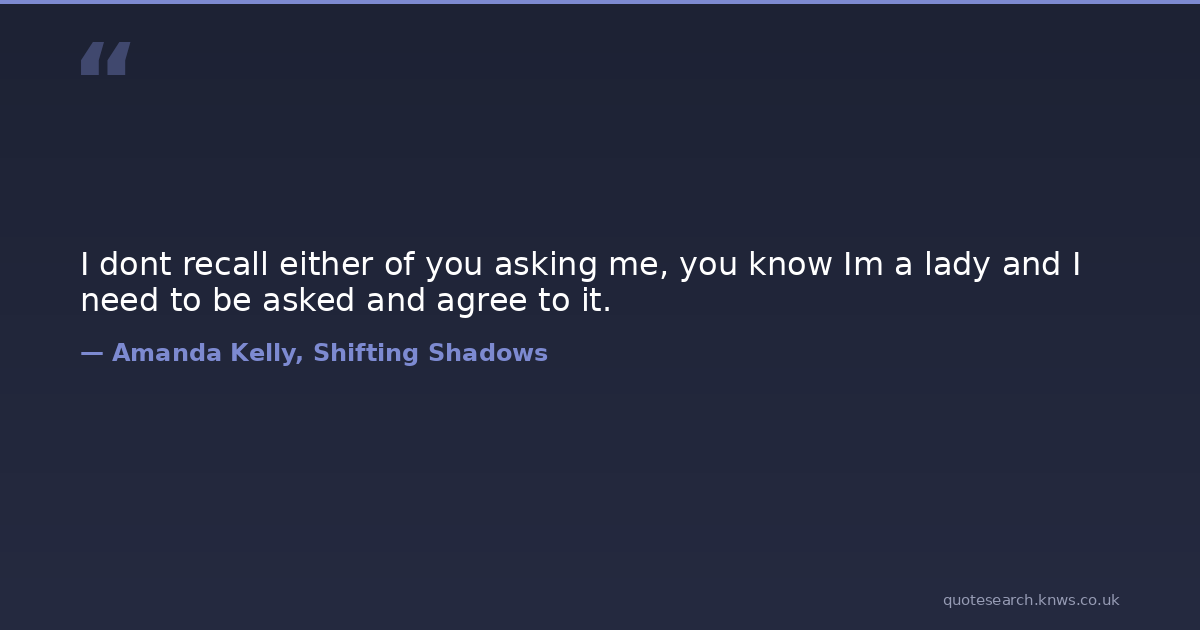 “

I dont recall either of you asking me, you know Im a lady and I need to be asked and agree to it.

— Amanda Kelly, Shifting Shadows

quotesearch.knws.co.uk